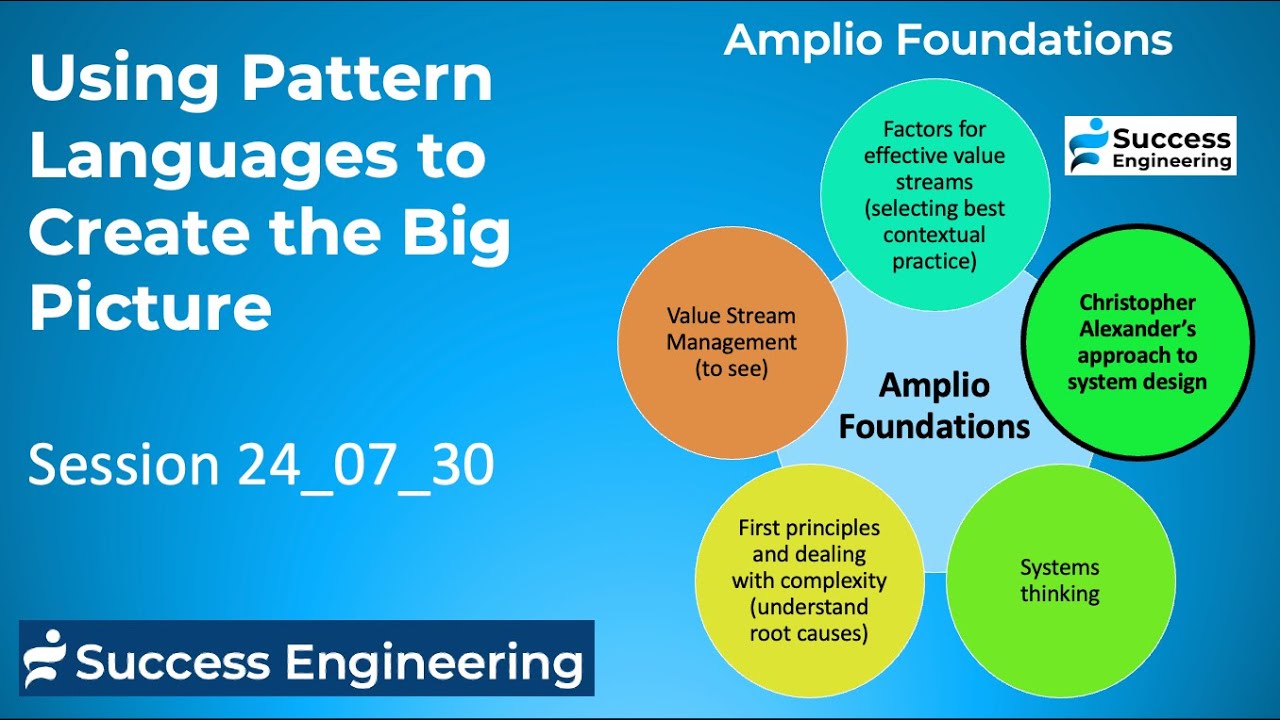 Using Pattern Languages to Create the Big Picture

Session 24_07_30

Success Engineering

Amplio Foundations

Success Engineering

Factors for effective value streams (selecting best contextual practice)

Value Stream Management (to see)

Christopher Alexander's approach to system design

Amplio Foundations

First principles and dealing with complexity (understand root causes)

Systems thinking